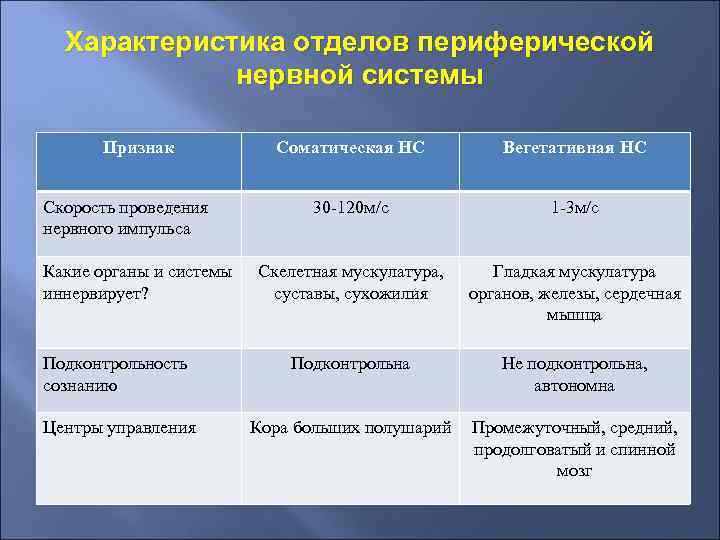 Характеристика отделов периферической нервной системы

| Признак | Соматическая НС | Вегетативная НС |
|---|---|---|
| Скорость проведения нервного импульса | 30-120м/с | 1-3м/с |
| Какие органы и системы иннервирует? | Скелетная мускулатура, суставы, сухожилия | Гладкая мускулатура органов, железы, сердечная мышца |
| Подконтрольность сознанию | Подконтрольна | Не подконтрольна, автономна |
| Центры управления | Кора больших полушарий | Промежуточный, средний, продолговатый и спинной мозг |